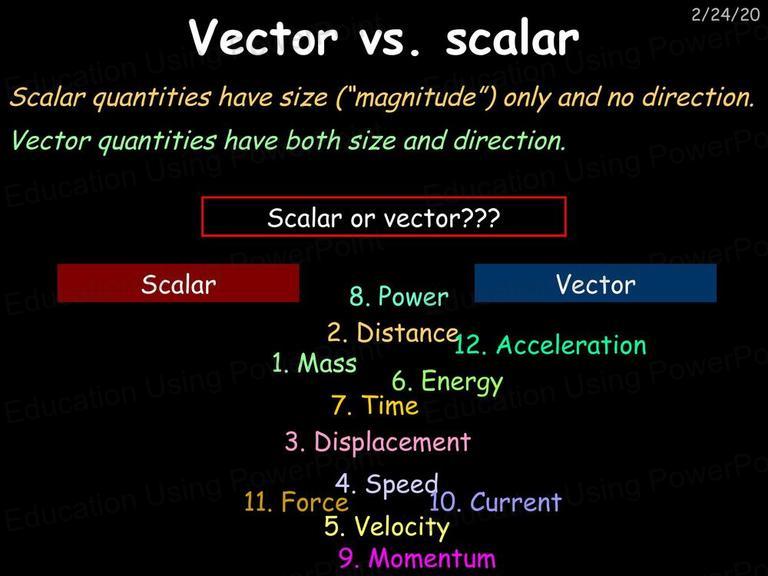 2/24/20

Vector vs. scalar

Scalar quantities have size ("magnitude") only and no direction.

Vector quantities have both size and direction.

Scalar or vector???

Scalar

Vector

8. Power

2. Distance

12. Acceleration

1. Mass

6. Energy

7. Time

3. Displacement

4. Speed

11. Force

10. Current

5. Velocity

9. Momentum

Education Using PowerPoint